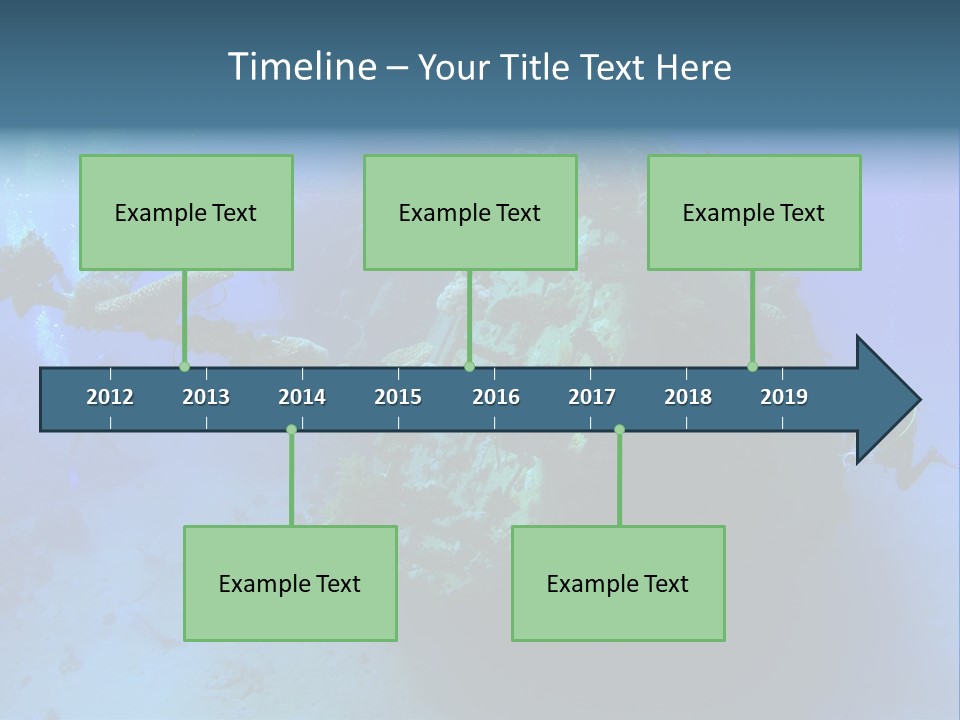 Timeline – Your Title Text Here

Example Text

Example Text

Example Text

2012 2013 2014 2015 2016 2017 2018 2019

Example Text

Example Text